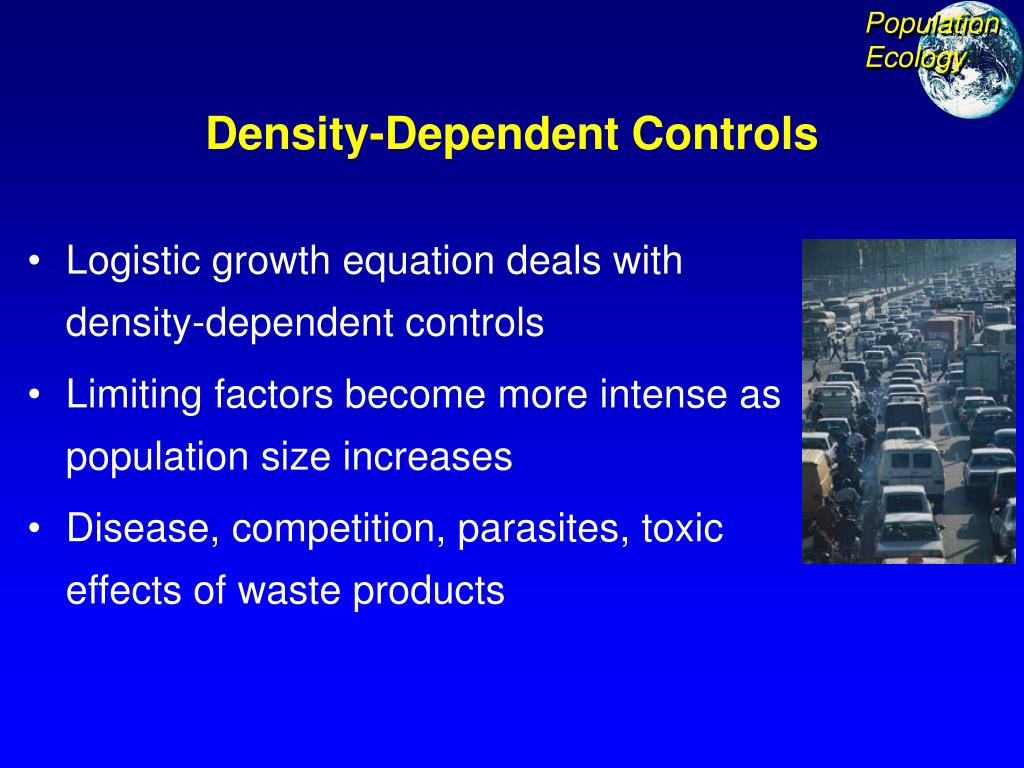 Population Ecology

Density-Dependent Controls

• Logistic growth equation deals with density-dependent controls
• Limiting factors become more intense as population size increases
• Disease, competition, parasites, toxic effects of waste products